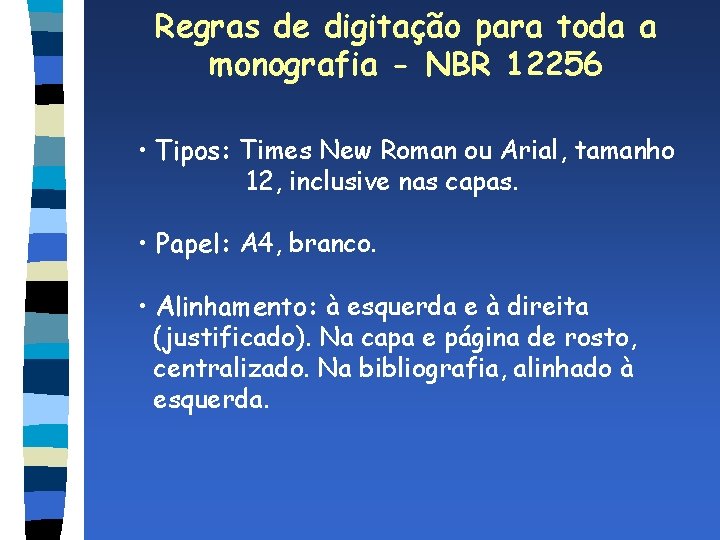 Regras de digitação para toda a monografia - NBR 12256

• Tipos: Times New Roman ou Arial, tamanho 12, inclusive nas capas.

• Papel: A4, branco.

• Alinhamento: à esquerda e à direita (justificado). Na capa e página de rosto, centralizado. Na bibliografia, alinhado à esquerda.